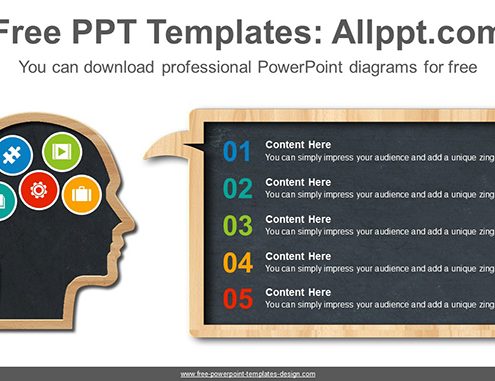 Free PPT Templates: Allppt.com

You can download professional PowerPoint diagrams for free

01 Content Here
You can simply impress your audience and add a unique zing

02 Content Here
You can simply impress your audience and add a unique zing

03 Content Here
You can simply impress your audience and add a unique zing

04 Content Here
You can simply impress your audience and add a unique zing

05 Content Here
You can simply impress your audience and add a unique zing

www.free-powerpoint-templates-design.com